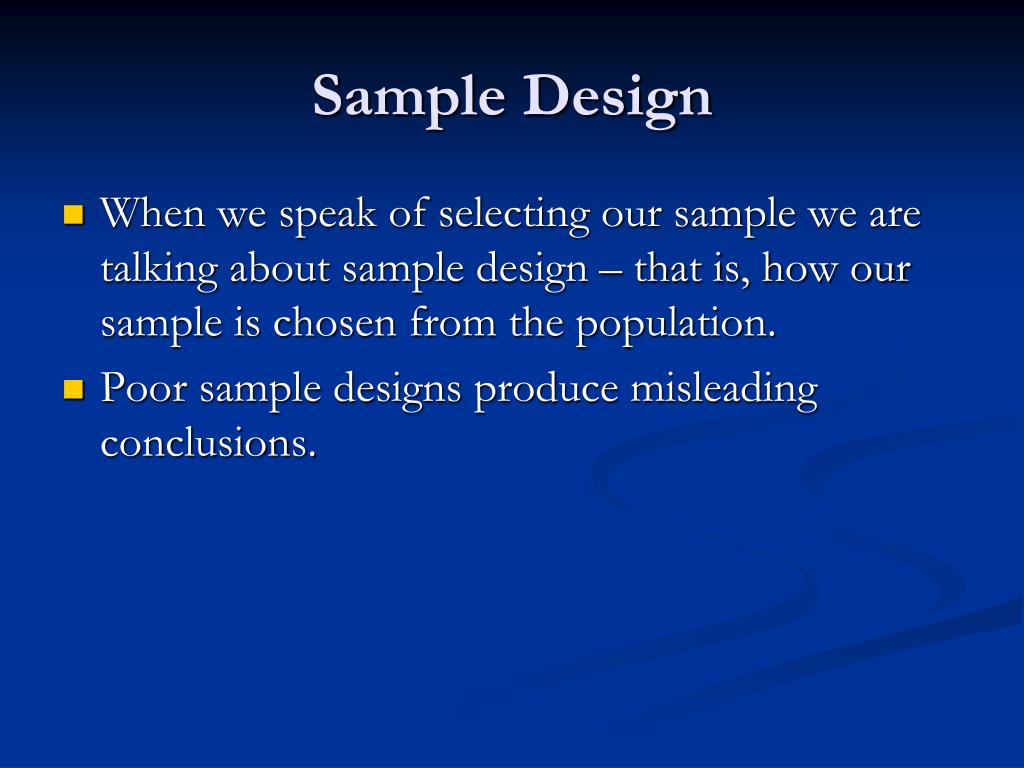 Sample Design

- When we speak of selecting our sample we are talking about sample design – that is, how our sample is chosen from the population.
- Poor sample designs produce misleading conclusions.